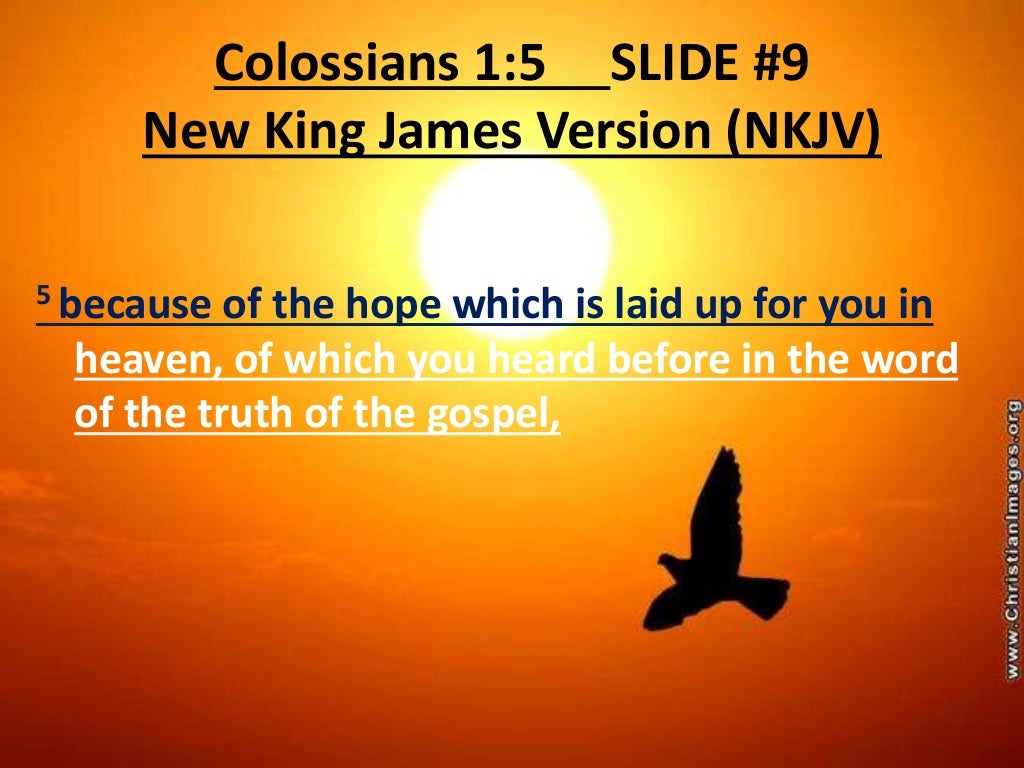 Colossians 1:5 SLIDE #9
New King James Version (NKJV)

$^5$ because of the hope which is laid up for you in heaven, of which you heard before in the word of the truth of the gospel,

www.ChristianImages.org